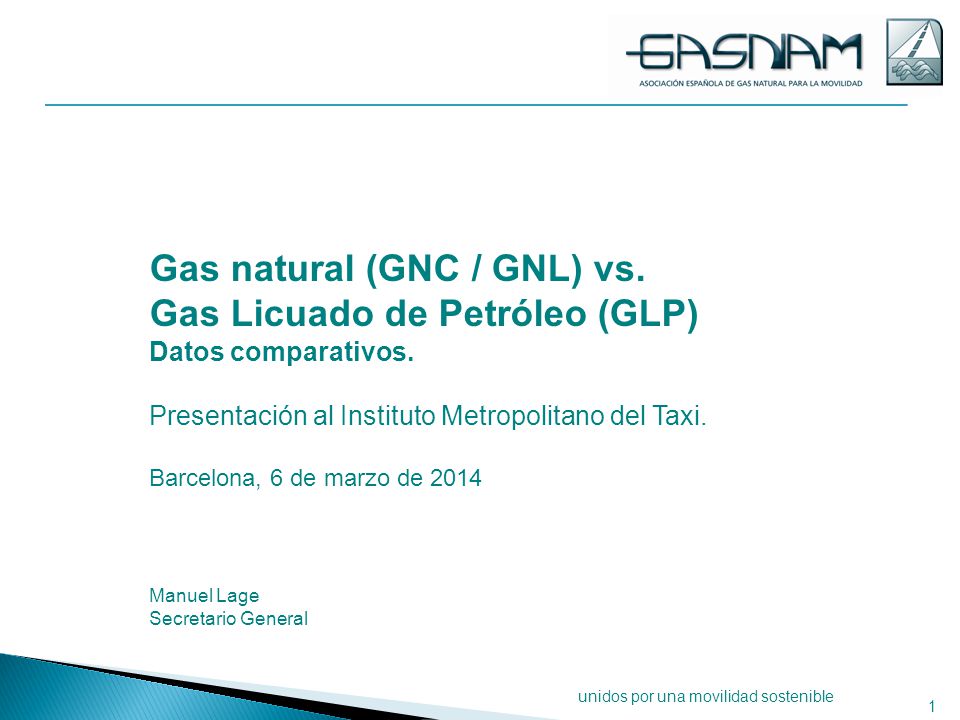 GASNAM
ASOCIACIÓN ESPAÑOLA DE GAS NATURAL PARA LA MOVILIDAD

Gas natural (GNC / GNL) vs.
Gas Licuado de Petróleo (GLP)
Datos comparativos.

Presentación al Instituto Metropolitano del Taxi.

Barcelona, 6 de marzo de 2014

Manuel Lage
Secretario General

unidos por una movilidad sostenible

1